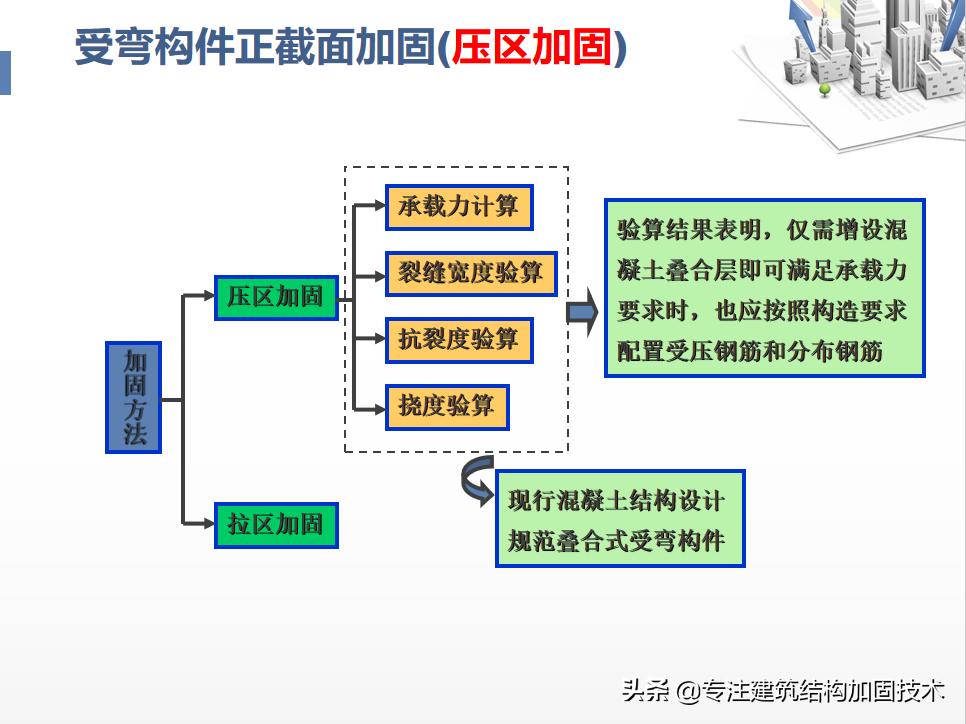 受弯构件正截面加固(压区加固)

加固方法

压区加固

拉区加固

承载力计算

裂缝宽度验算

抗裂度验算

挠度验算

验算结果表明，仅需增设混凝土叠合层即可满足承载力要求时，也应按照构造要求配置受压钢筋和分布钢筋

现行混凝土结构设计规范叠合式受弯构件

头条 @专注建筑结构加固技术